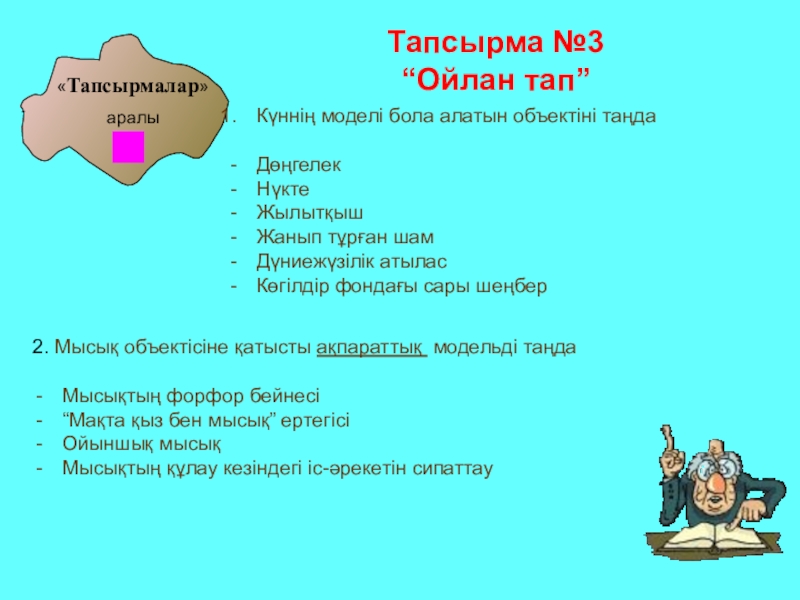 «Тапсырмалар»

аралы

Тапсырма №3
“Ойлан тап”

1. Күннің моделі бола алатын объектіні таңда

- Дөңгелек
- Нүкте
- Жылытқыш
- Жанып тұрған шам
- Дүниежүзілік атылас
- Көгілдір фондағы сары шеңбер

2. Мысық объектісіне қатысты ақпараттық модельді таңда

- Мысықтың форфор бейнесі
- “Мақта қыз бен мысық” ертегісі
- Ойыншық мысық
- Мысықтың құлау кезіндегі іс-әрекетін сипаттау